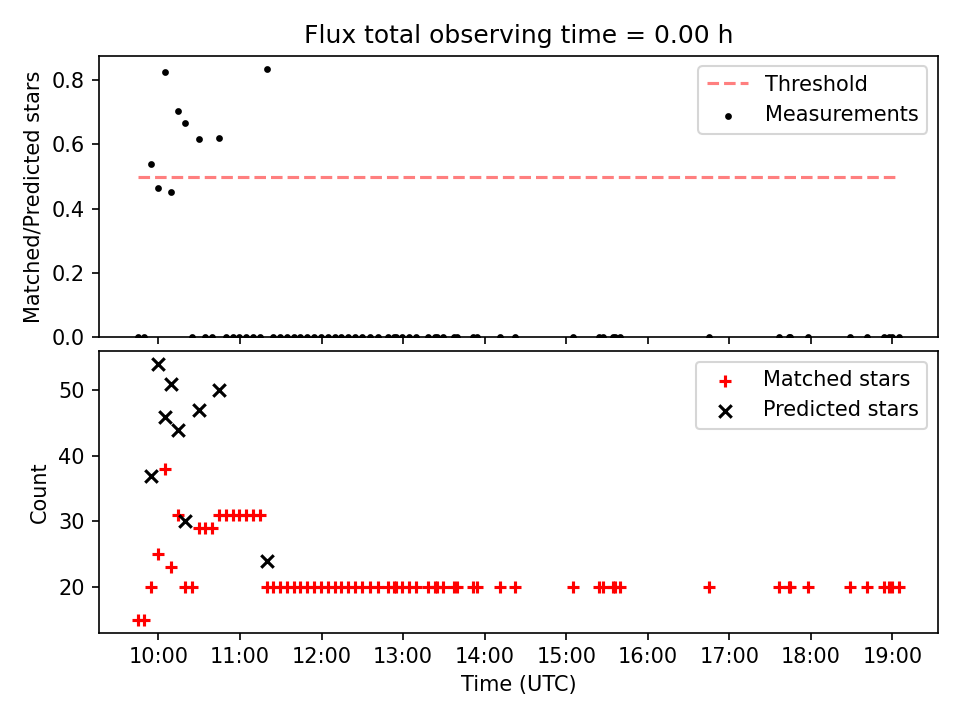 Flux total observing time = 0.00 h

Matched/Predicted stars

0.8
0.6
0.4
0.2
0.0

Threshold
Measurements

Count

50
40
30
20

Matched stars
Predicted stars

10:00 11:00 12:00 13:00 14:00 15:00 16:00 17:00 18:00 19:00

Time (UTC)